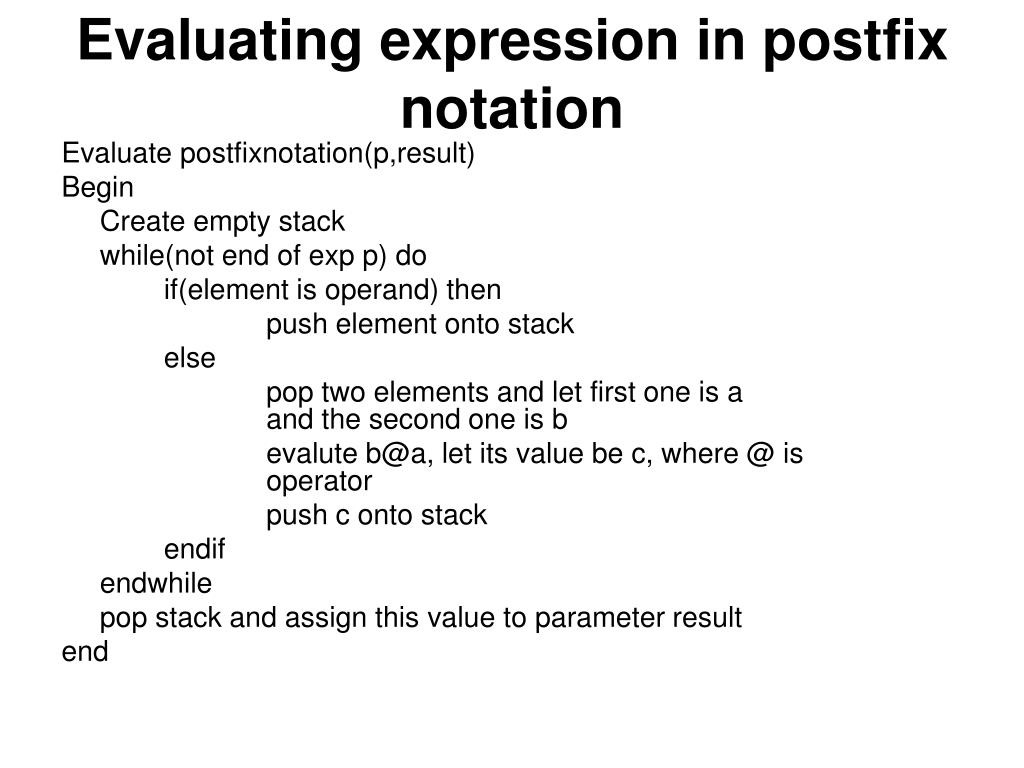 Evaluating expression in postfix notation

Evaluate postfixnotation(p,result)
Begin
Create empty stack
while(not end of exp p) do
if(element is operand) then
push element onto stack
else
pop two elements and let first one is a and the second one is b
evalute b@a, let its value be c, where @ is operator
push c onto stack
endif
endwhile
pop stack and assign this value to parameter result
end